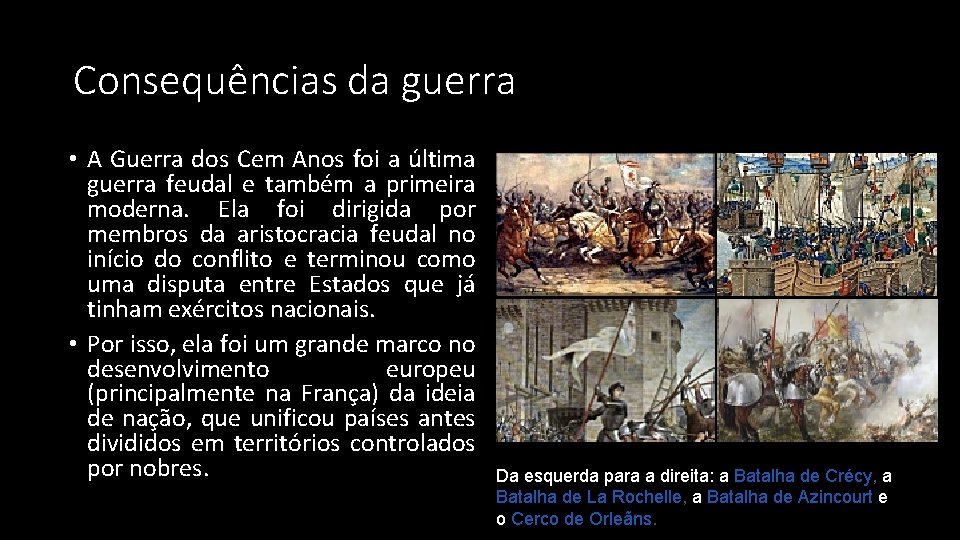 Consequências da guerra

• A Guerra dos Cem Anos foi a última guerra feudal e também a primeira moderna. Ela foi dirigida por membros da aristocracia feudal no início do conflito e terminou como uma disputa entre Estados que já tinham exércitos nacionais.

• Por isso, ela foi um grande marco no desenvolvimento europeu (principalmente na França) da ideia de nação, que unificou países antes divididos em territórios controlados por nobres.

Da esquerda para a direita: a Batalha de Crécy, a Batalha de La Rochelle, a Batalha de Azincourt e o Cerco de Orleâns.